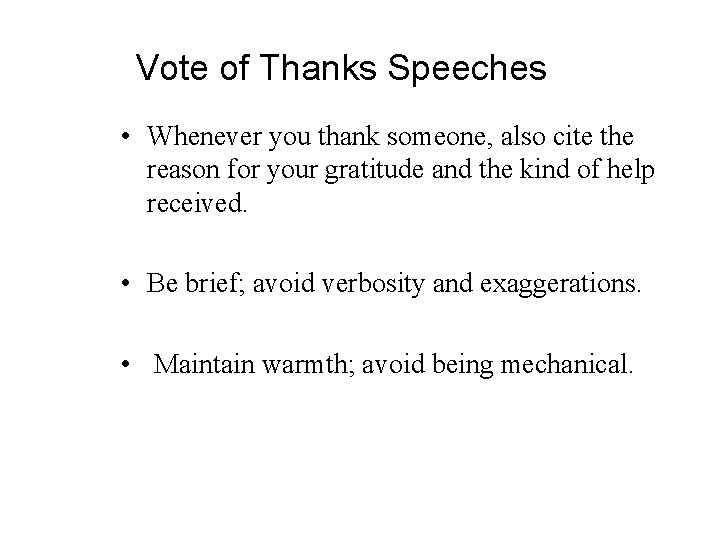 Vote of Thanks Speeches

• Whenever you thank someone, also cite the reason for your gratitude and the kind of help received.

• Be brief; avoid verbosity and exaggerations.

• Maintain warmth; avoid being mechanical.